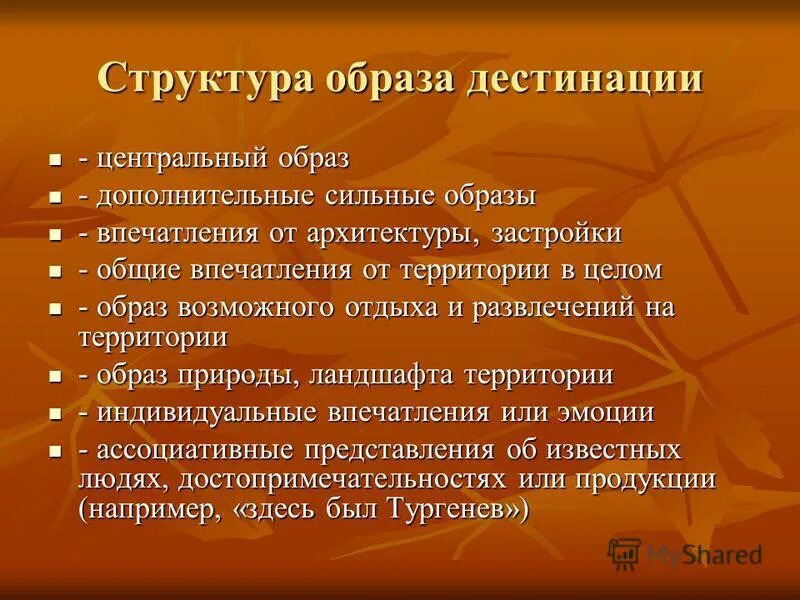 Структура образа дестинации

- - центральный образ
- - дополнительные сильные образы
- - впечатления от архитектуры, застройки
- - общие впечатления от территории в целом
- - образ возможного отдыха и развлечений на территории
- - образ природы, ландшафта территории
- - индивидуальные впечатления или эмоции
- - ассоциативные представления об известных людях, достопримечательностях или продукции (например, «здесь был Тургенев»)

MyShared